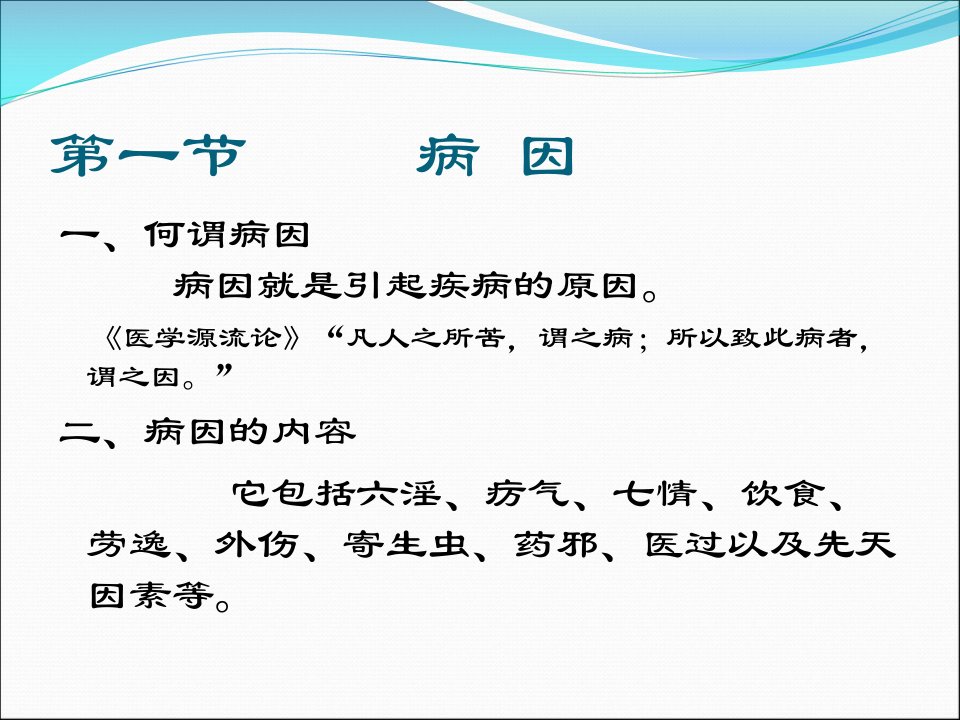 第一节　　病 因

一、何谓病因

病因就是引起疾病的原因。

《医学源流论》“凡人之所苦，谓之病；所以致此病者，谓之因。”

二、病因的内容

它包括六淫、疠气、七情、饮食、劳逸、外伤、寄生虫、药邪、医过以及先天因素等。